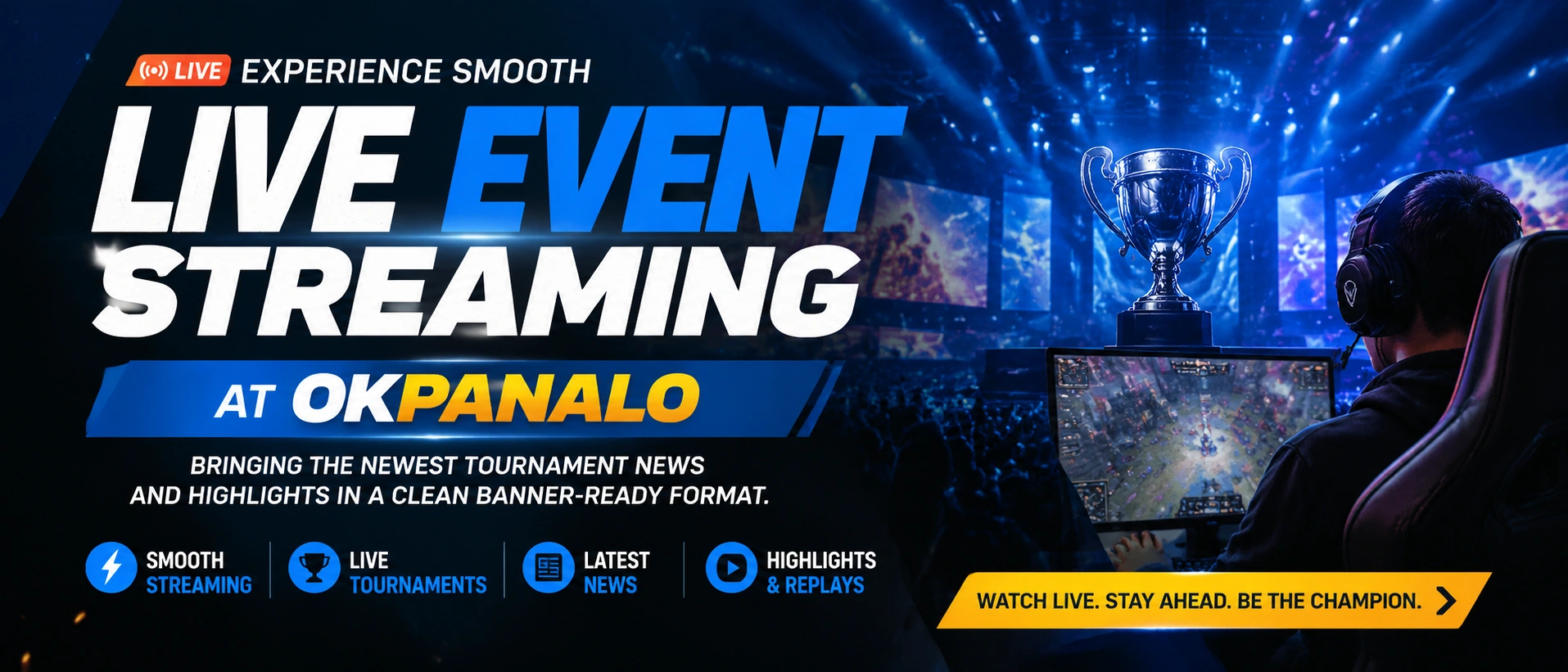 LIVE EXPERIENCE SMOOTH

LIVE EVENT STREAMING

AT OKPANALO

BRINGING THE NEWEST TOURNAMENT NEWS AND HIGHLIGHTS IN A CLEAN BANNER-READY FORMAT.

SMOOTH STREAMING

LIVE TOURNAMENTS

LATEST NEWS

HIGHLIGHTS & REPLAYS

WATCH LIVE. STAY AHEAD. BE THE CHAMPION.